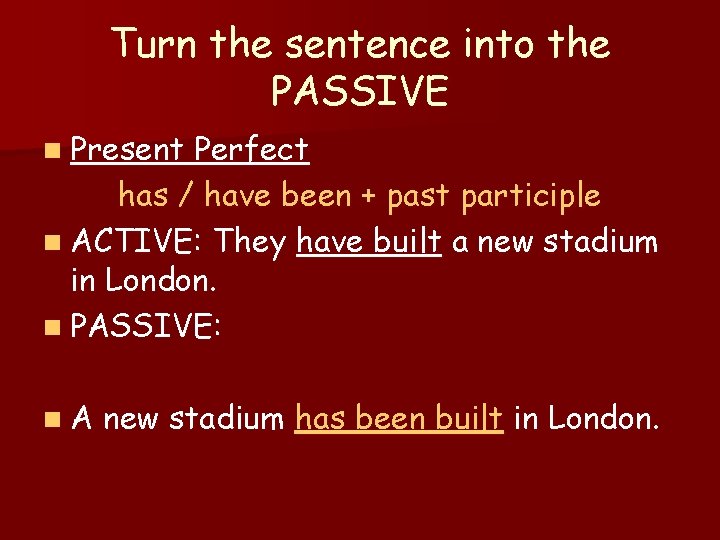 Turn the sentence into the PASSIVE

Present Perfect

has / have been + past participle

ACTIVE: They have built a new stadium in London.

PASSIVE:

A new stadium has been built in London.